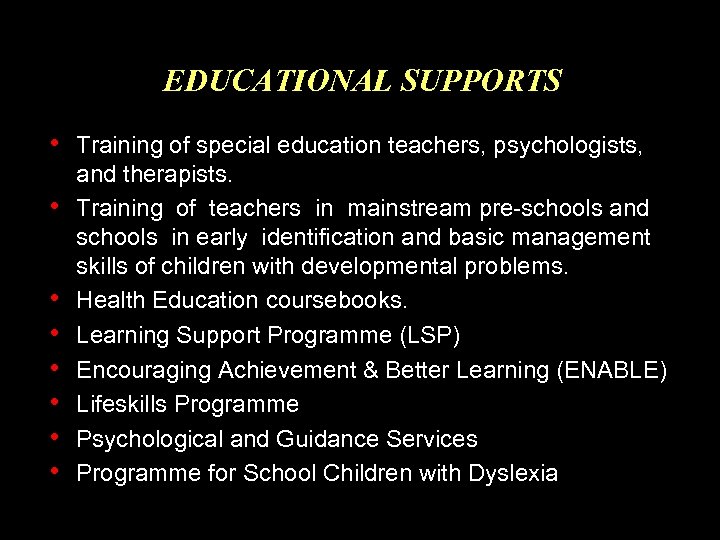 EDUCATIONAL SUPPORTS

• Training of special education teachers, psychologists, and therapists.
• Training of teachers in mainstream pre-schools and schools in early identification and basic management skills of children with developmental problems.
• Health Education coursebooks.
• Learning Support Programme (LSP)
• Encouraging Achievement & Better Learning (ENABLE)
• Lifeskills Programme
• Psychological and Guidance Services
• Programme for School Children with Dyslexia